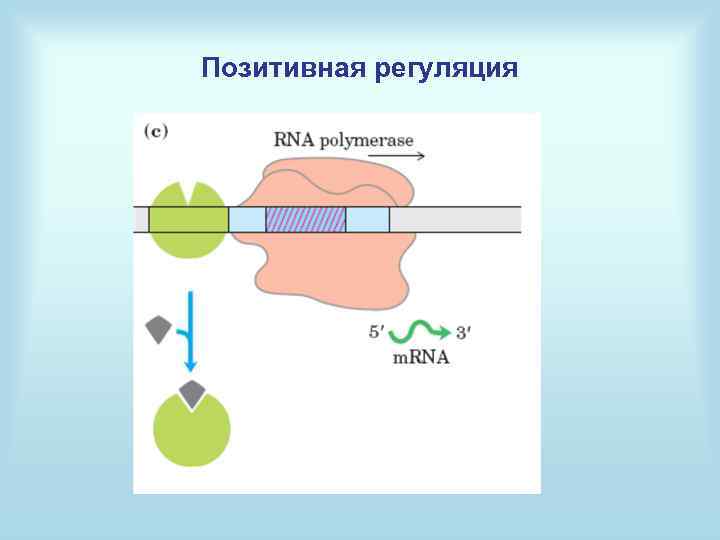 Позитивная регуляция

(c)

RNA polymerase

5′ 3′
mRNA